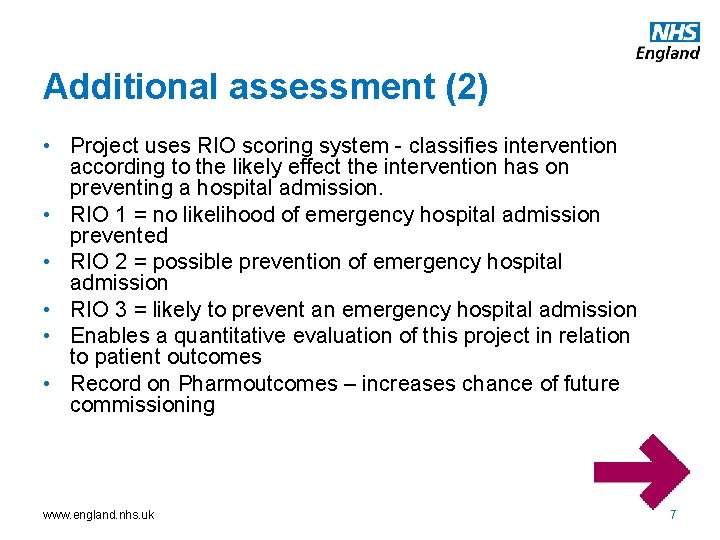 NHS
England

Additional assessment (2)

• Project uses RIO scoring system - classifies intervention according to the likely effect the intervention has on preventing a hospital admission.
• RIO 1 = no likelihood of emergency hospital admission prevented
• RIO 2 = possible prevention of emergency hospital admission
• RIO 3 = likely to prevent an emergency hospital admission
• Enables a quantitative evaluation of this project in relation to patient outcomes
• Record on Pharmoutcomes – increases chance of future commissioning

www.england.nhs.uk

7